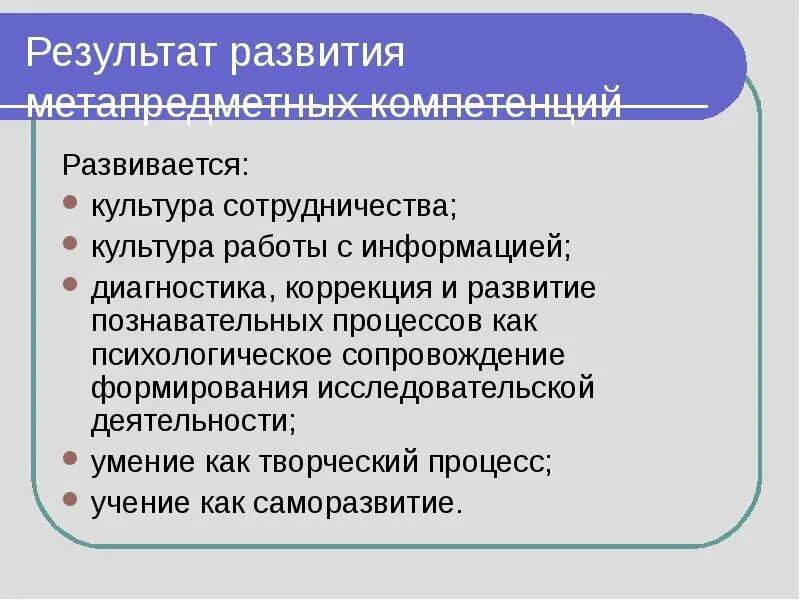 Результат развития метапредметных компетенций

Развивается:

- культура сотрудничества;
- культура работы с информацией;
- диагностика, коррекция и развитие познавательных процессов как психологическое сопровождение формирования исследовательской деятельности;
- умение как творческий процесс;
- учение как саморазвитие.